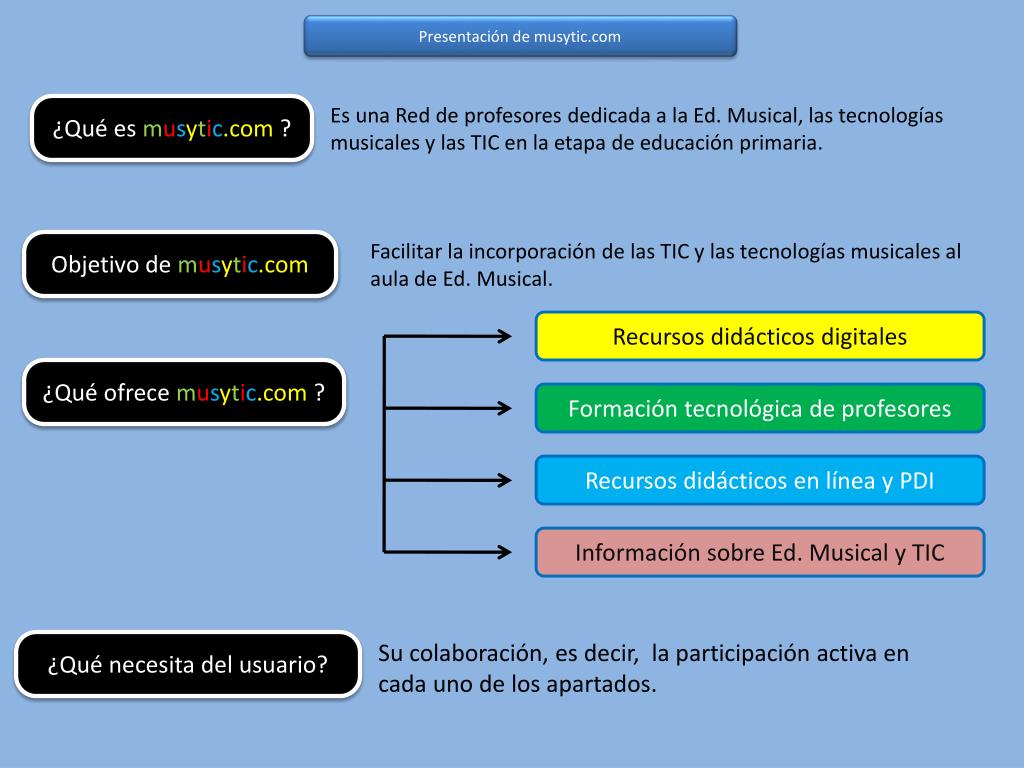 Presentación de musytic.com

¿Qué es musytic.com ?

Es una Red de profesores dedicada a la Ed. Musical, las tecnologías musicales y las TIC en la etapa de educación primaria.

Objetivo de musytic.com

Facilitar la incorporación de las TIC y las tecnologías musicales al aula de Ed. Musical.

¿Qué ofrece musytic.com ?

Recursos didácticos digitales

Formación tecnológica de profesores

Recursos didácticos en línea y PDI

Información sobre Ed. Musical y TIC

¿Qué necesita del usuario?

Su colaboración, es decir, la participación activa en cada uno de los apartados.